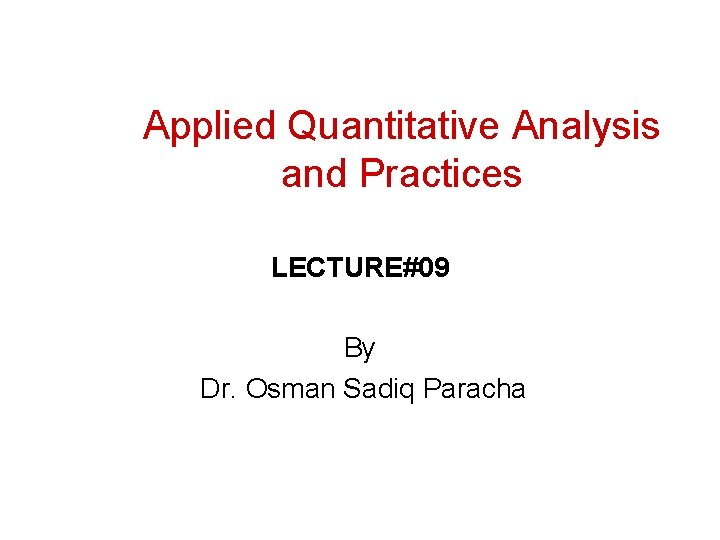 Applied Quantitative Analysis and Practices

LECTURE#09

By
Dr. Osman Sadiq Paracha